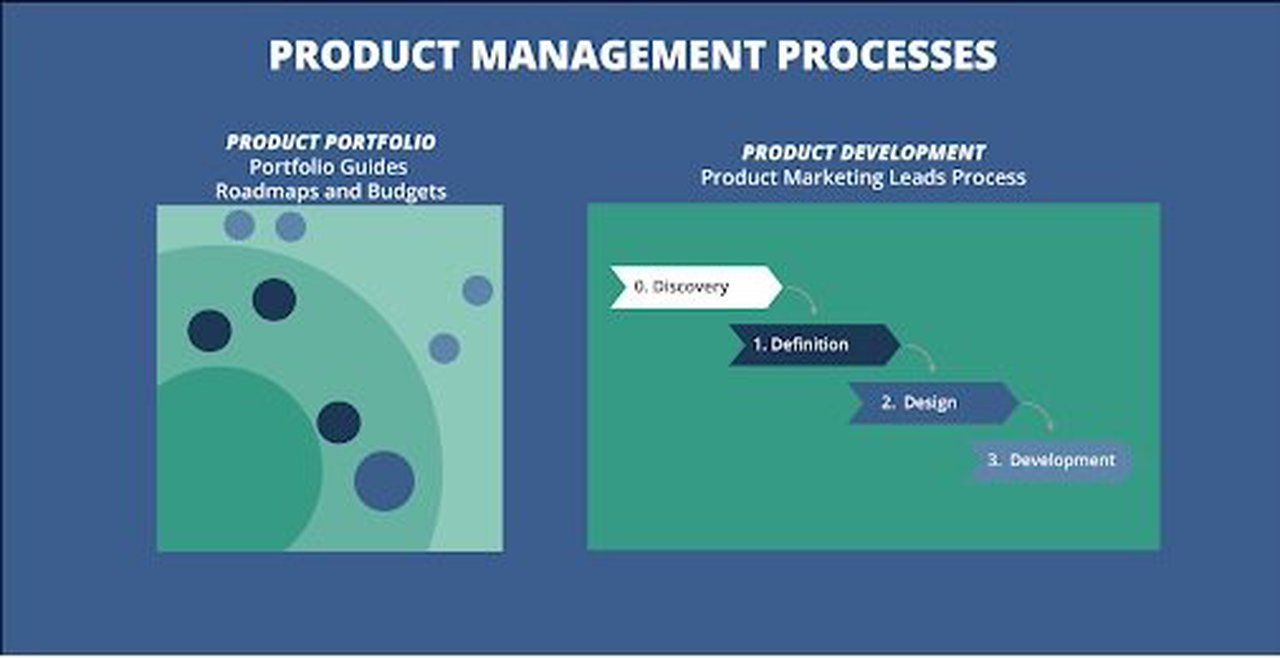 PRODUCT MANAGEMENT PROCESSES

PRODUCT PORTFOLIO
Portfolio Guides
Roadmaps and Budgets

PRODUCT DEVELOPMENT
Product Marketing Leads Process

0. Discovery

1. Definition

2. Design

3. Development